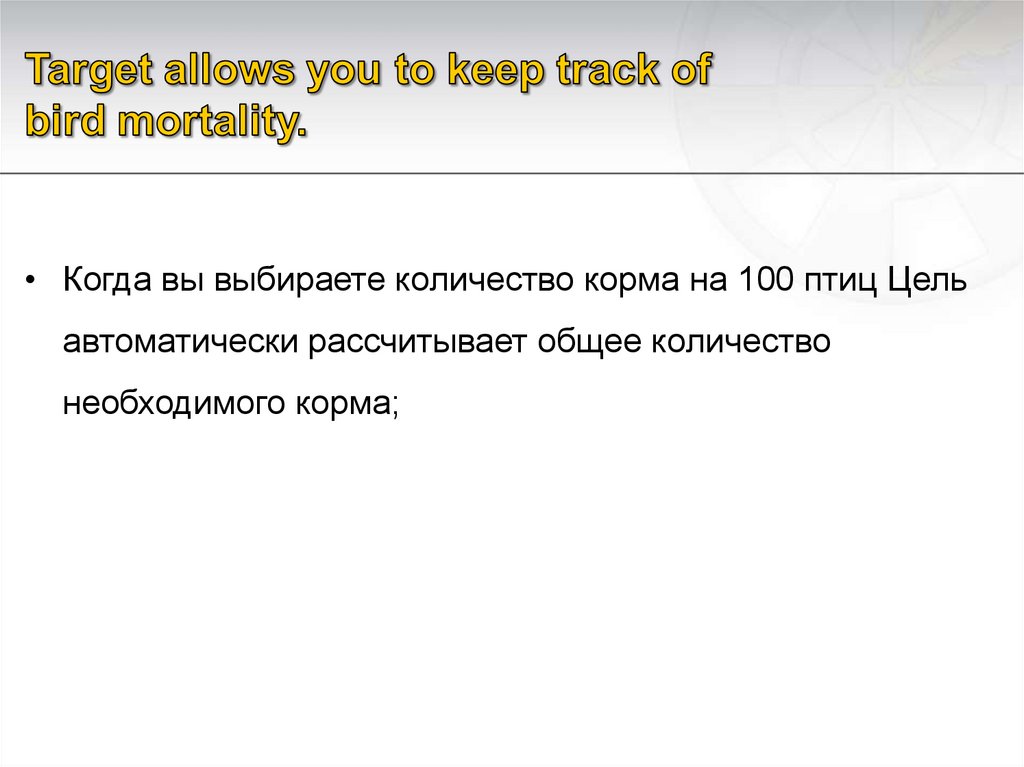 Target allows you to keep track of bird mortality.

• Когда вы выбираете количество корма на 100 птиц Цель автоматически рассчитывает общее количество необходимого корма;